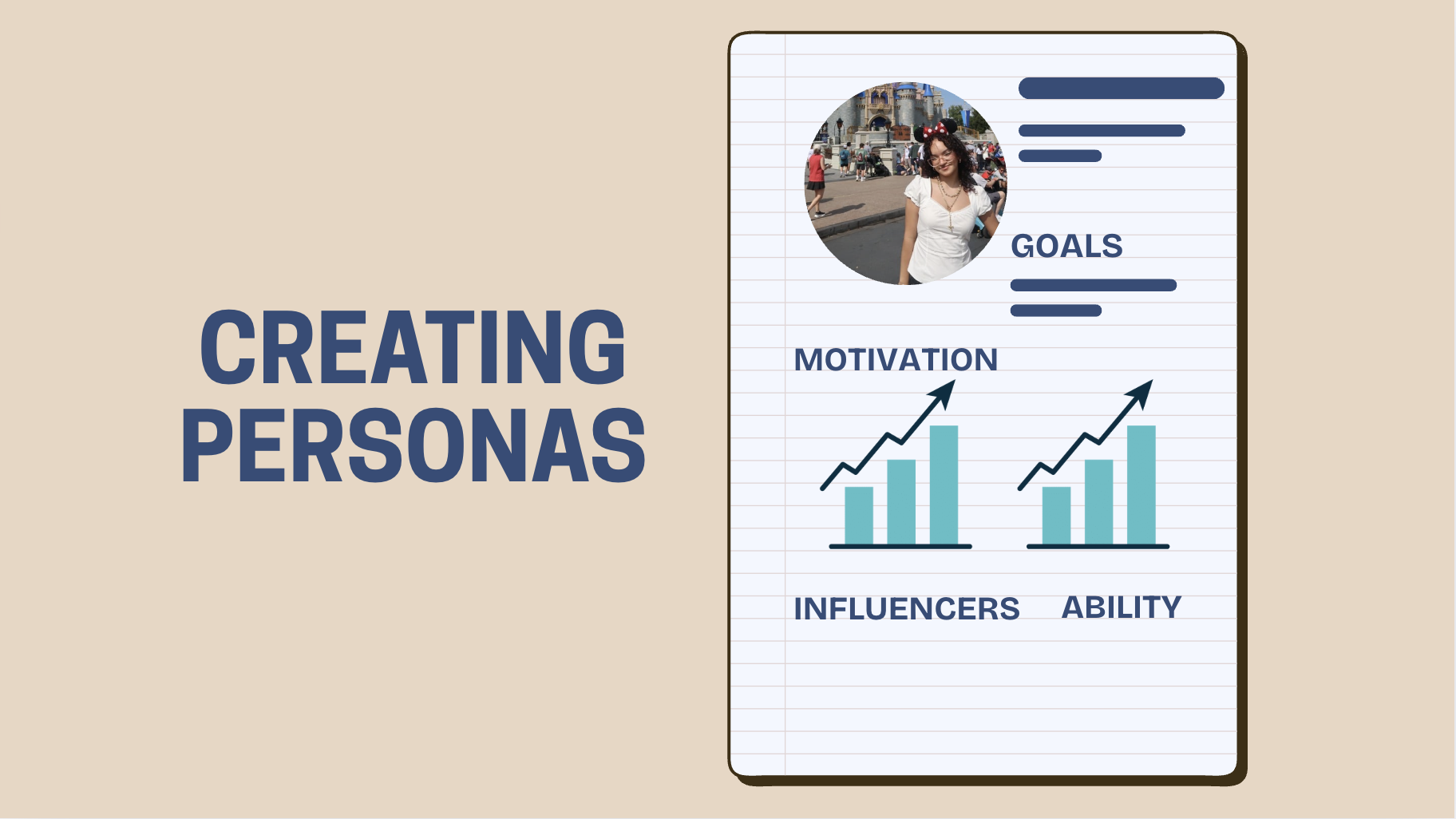 CREATING PERSONAS

GOALS

MOTIVATION

INFLUENCERS

ABILITY